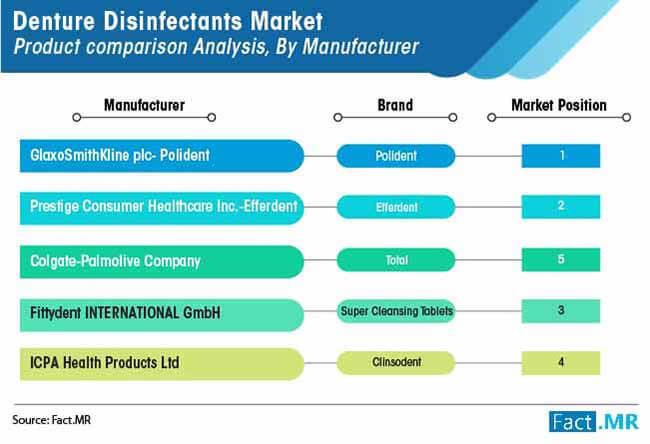 Denture Disinfectants Market
Product comparison Analysis, By Manufacturer

| Manufacturer | Brand | Market Position |
|---|---|---|
| GlaxoSmithKline plc- Polident | Polident | 1 |
| Prestige Consumer Healthcare Inc.-Efferdent | Efferdent | 2 |
| Colgate-Palmolive Company | Total | 5 |
| Fittydent INTERNATIONAL GmbH | Super Cleansing Tablets | 3 |
| ICPA Health Products Ltd | Clinsodent | 4 |

Source: Fact.MR

Fact.MR